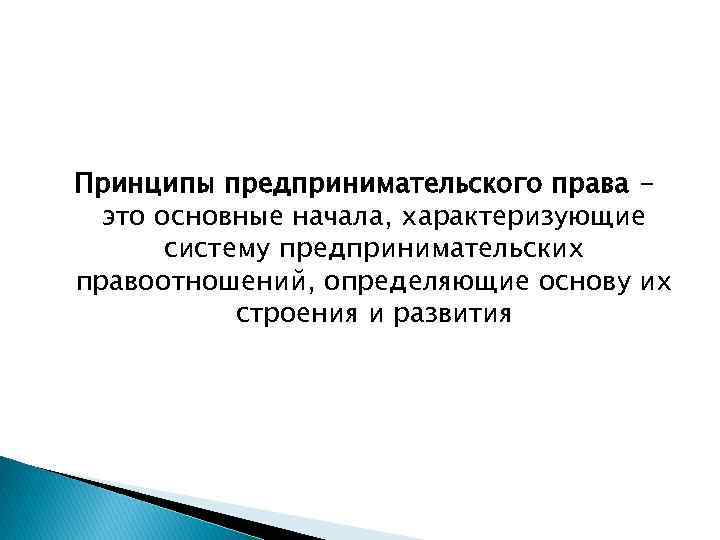 Принципы предпринимательского права – это основные начала, характеризующие систему предпринимательских правоотношений, определяющие основу их строения и развития